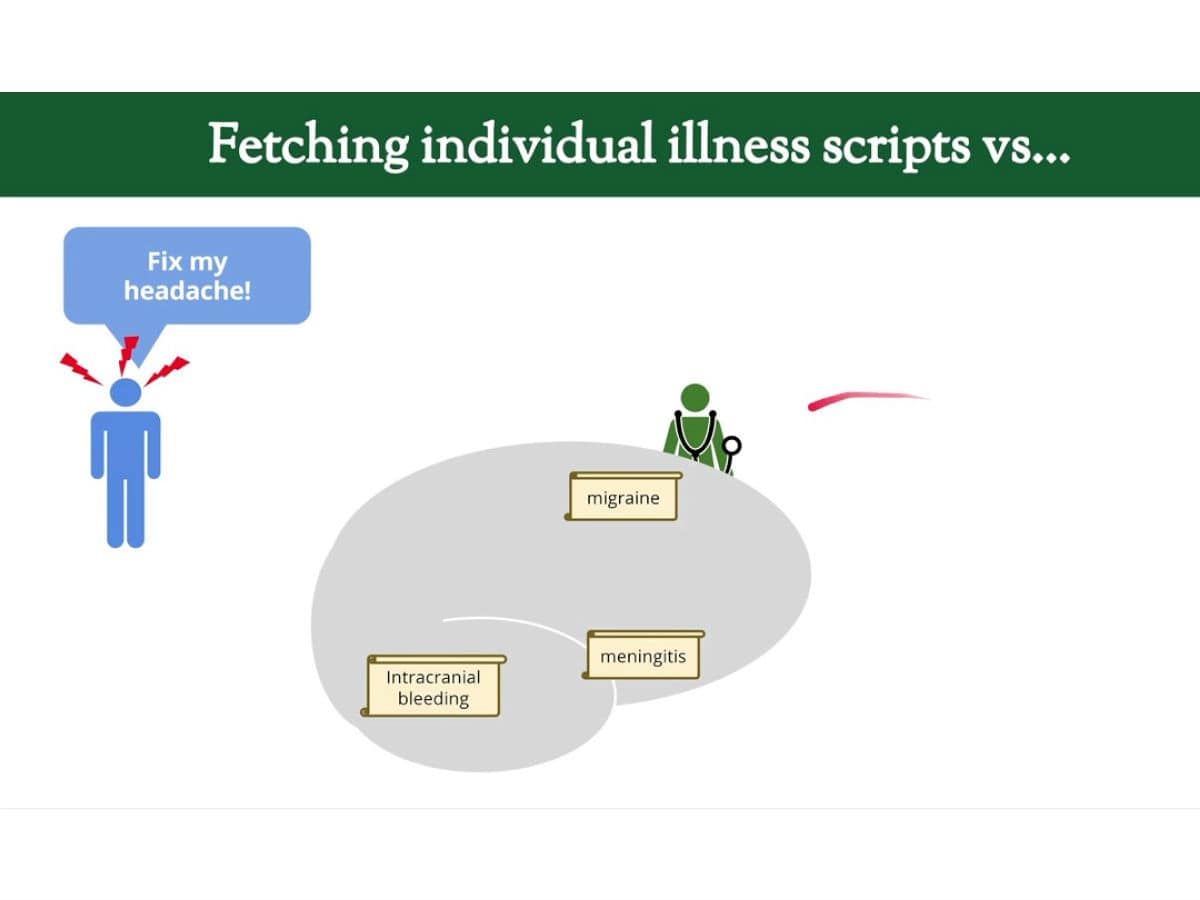 Fetching individual illness scripts vs...

Fix my headache!

migraine

meningitis

Intracranial bleeding